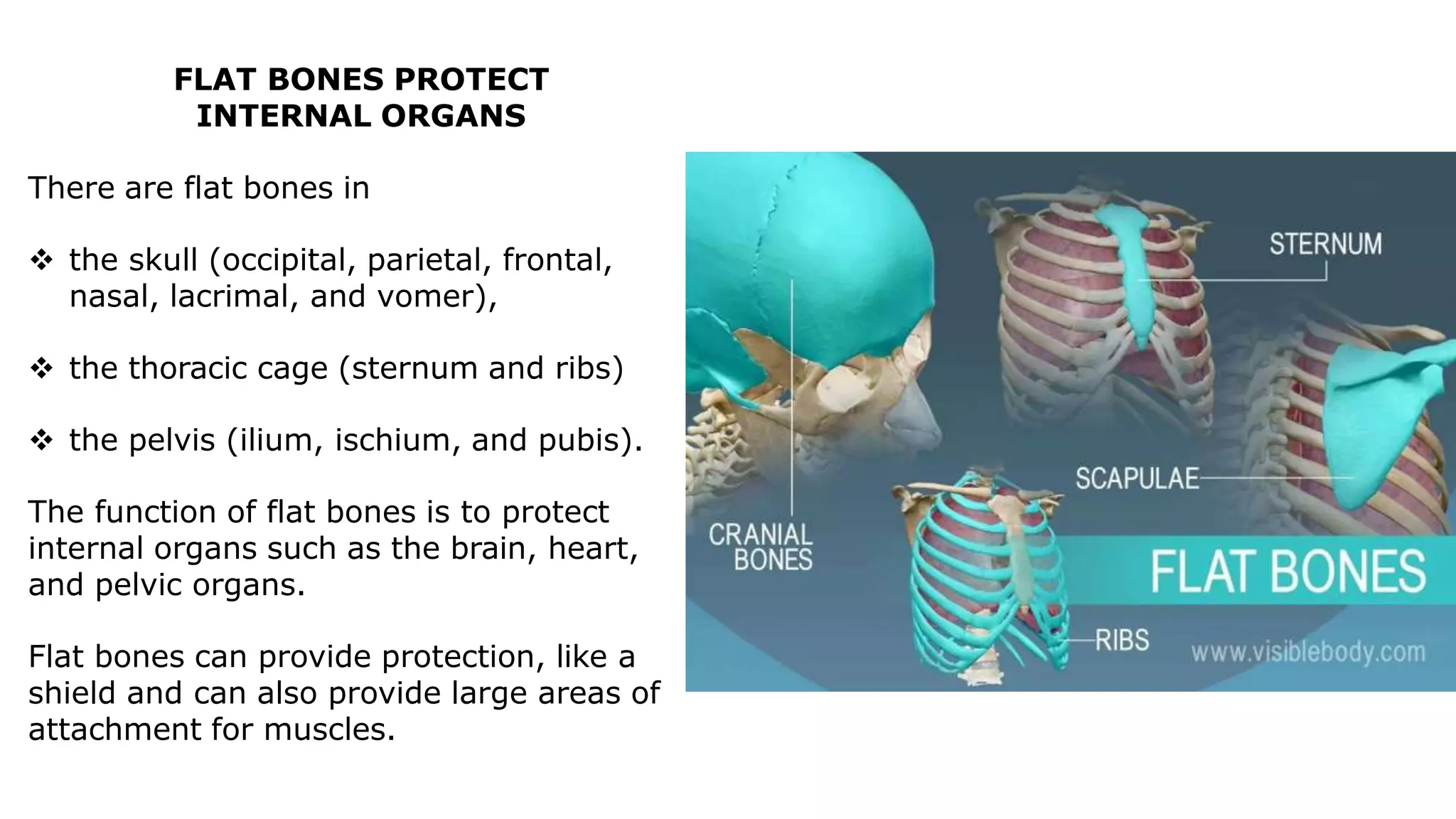 FLAT BONES PROTECT INTERNAL ORGANS

There are flat bones in

❖ the skull (occipital, parietal, frontal, nasal, lacrimal, and vomer),

❖ the thoracic cage (sternum and ribs)

❖ the pelvis (ilium, ischium, and pubis).

The function of flat bones is to protect internal organs such as the brain, heart, and pelvic organs.

Flat bones can provide protection, like a shield and can also provide large areas of attachment for muscles.

STERNUM

SCAPULAE

CRANIAL BONES

FLAT BONES

RIBS

www.visiblebody.com